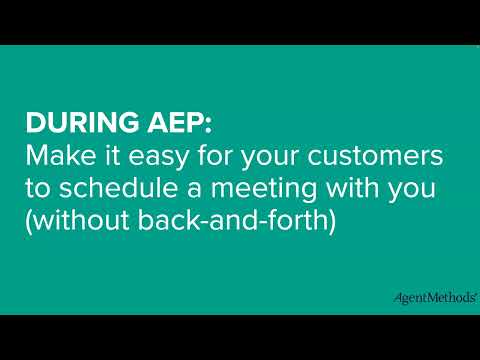 DURING AEP:
Make it easy for your customers to schedule a meeting with you (without back-and-forth)

AgentMethods